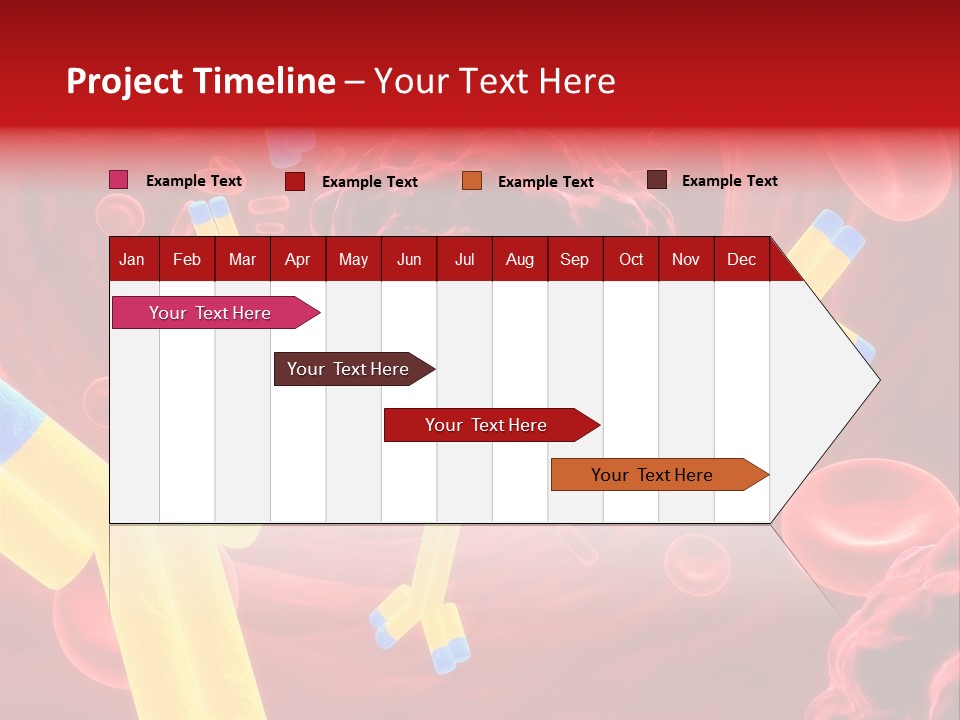 Project Timeline – Your Text Here

Example Text
Example Text
Example Text
Example Text

| Jan | Feb | Mar | Apr | May | Jun | Jul | Aug | Sep | Oct | Nov | Dec |
|---|---|---|---|---|---|---|---|---|---|---|---|

Your Text Here
Your Text Here
Your Text Here
Your Text Here